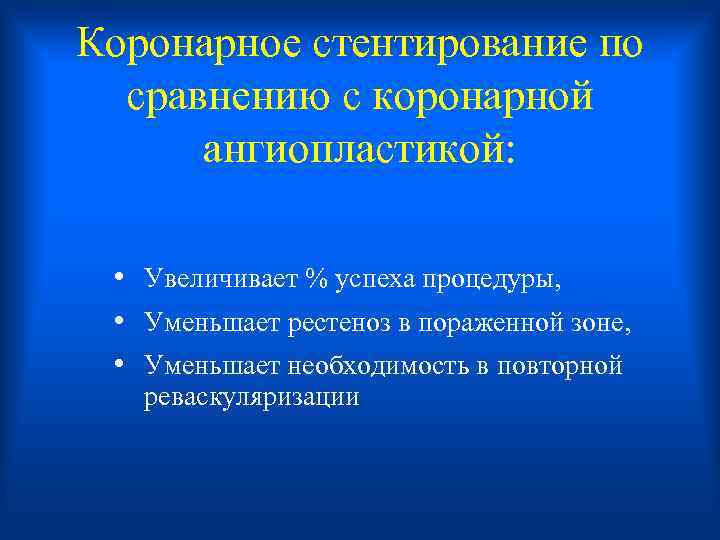 Коронарное стентирование по сравнению с коронарной ангиопластикой:

• Увеличивает % успеха процедуры,
• Уменьшает рестеноз в пораженной зоне,
• Уменьшает необходимость в повторной реваскуляризации